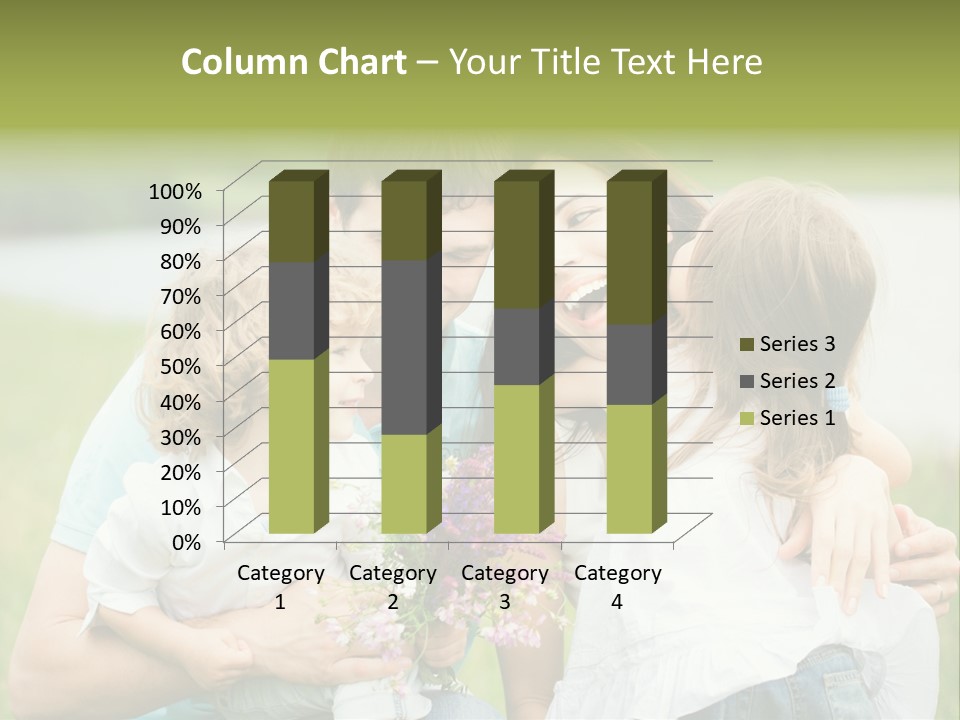 Column Chart – Your Title Text Here

100%
90%
80%
70%
60%
50%
40%
30%
20%
10%
0%

Category 1
Category 2
Category 3
Category 4

Series 3
Series 2
Series 1